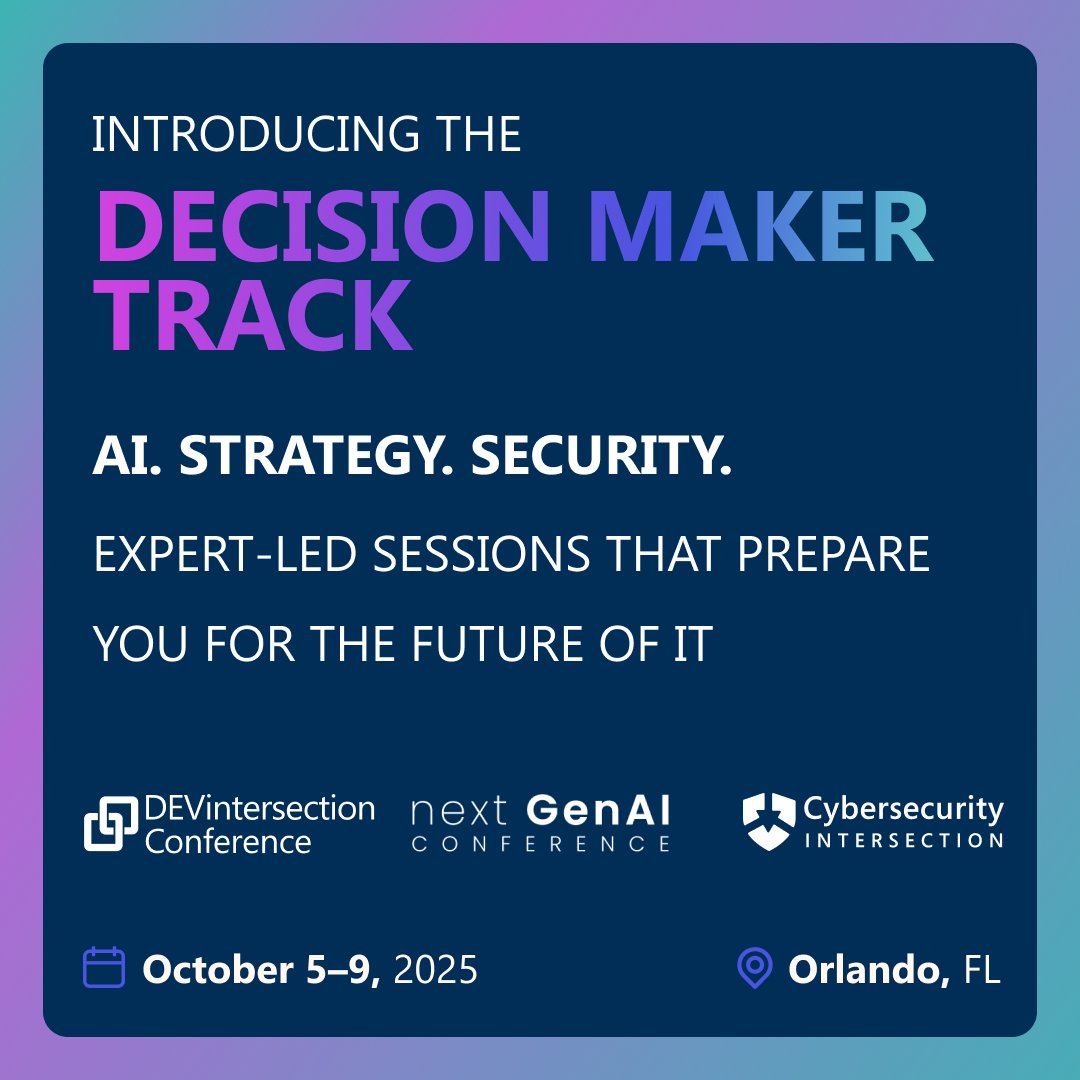 INTRODUCING THE
DECISION MAKER TRACK

AI. STRATEGY. SECURITY.

EXPERT-LED SESSIONS THAT PREPARE YOU FOR THE FUTURE OF IT

DEVintersection Conference
next GenAI CONFERENCE
Cybersecurity INTERSECTION

October 5–9, 2025
Orlando, FL